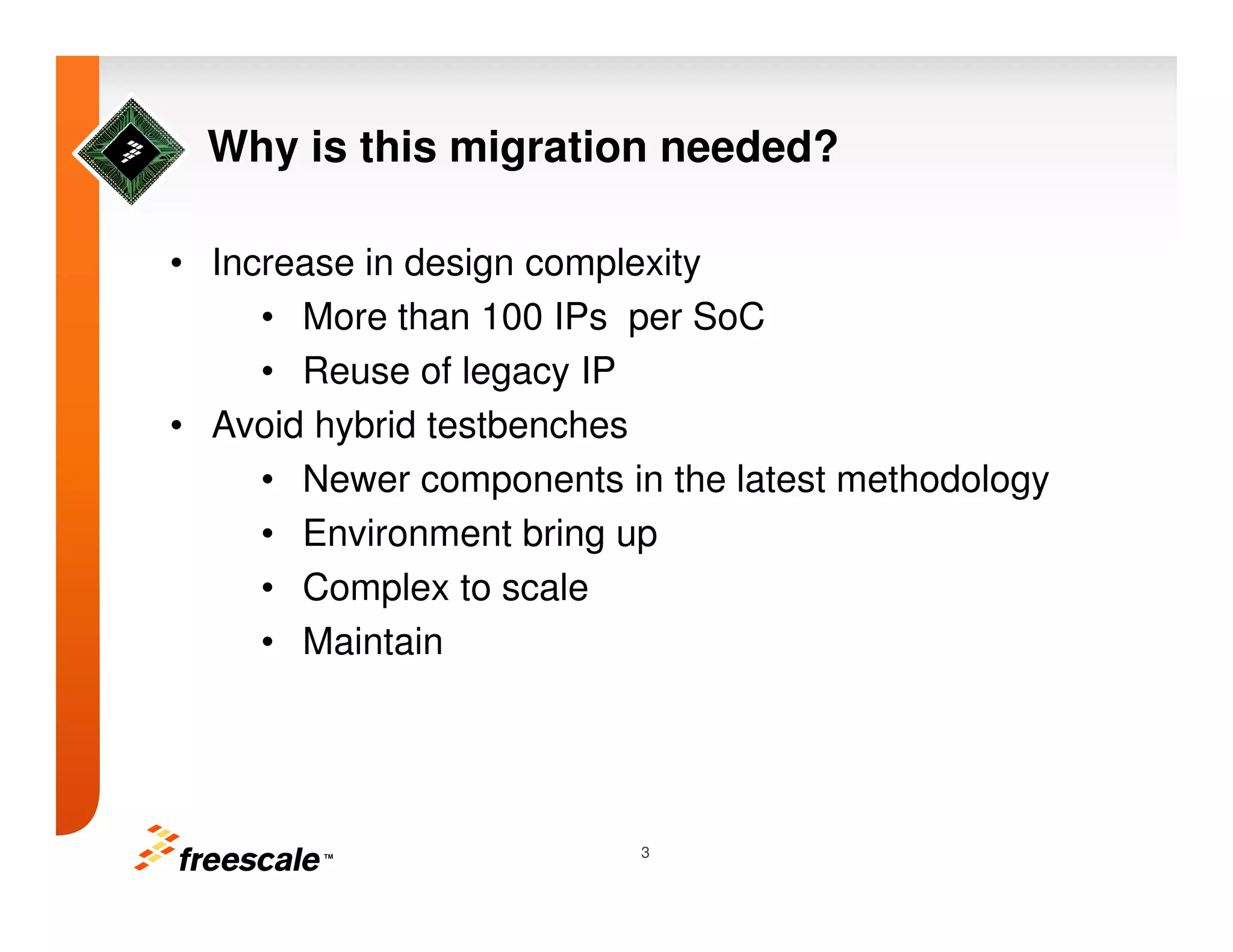 Why is this migration needed?

• Increase in design complexity
  • More than 100 IPs per SoC
  • Reuse of legacy IP
• Avoid hybrid testbenches
  • Newer components in the latest methodology
  • Environment bring up
  • Complex to scale
  • Maintain

freescale™

3